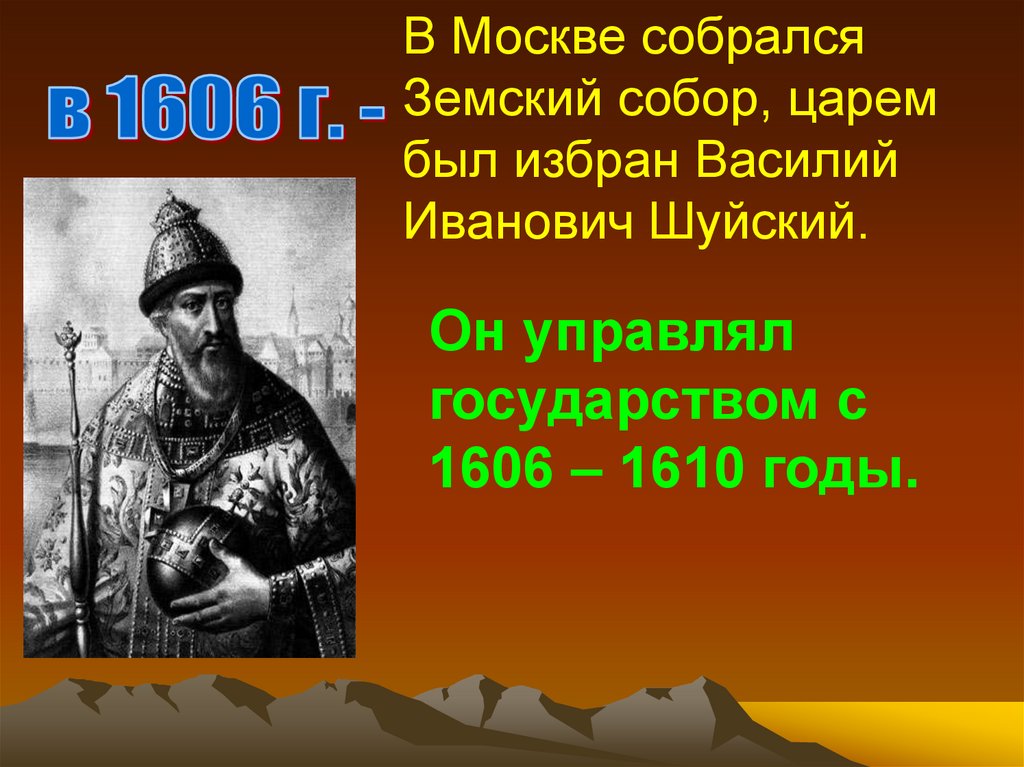 в 1606 г. -

В Москве собрался Земский собор, царем был избран Василий Иванович Шуйский.

Он управлял государством с 1606 – 1610 годы.